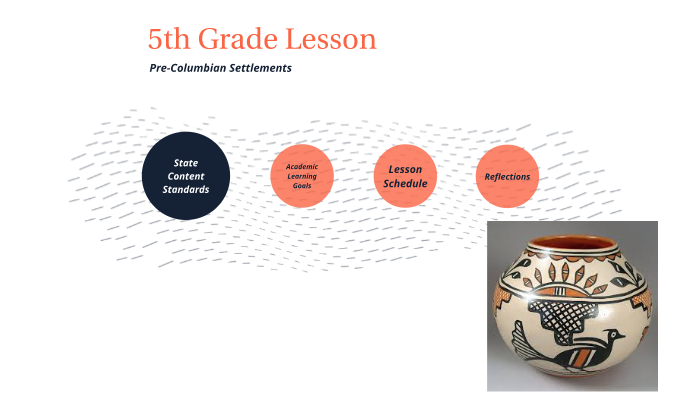 5th Grade Lesson

Pre-Columbian Settlements

State Content Standards

Academic Learning Goals

Lesson Schedule

Reflections